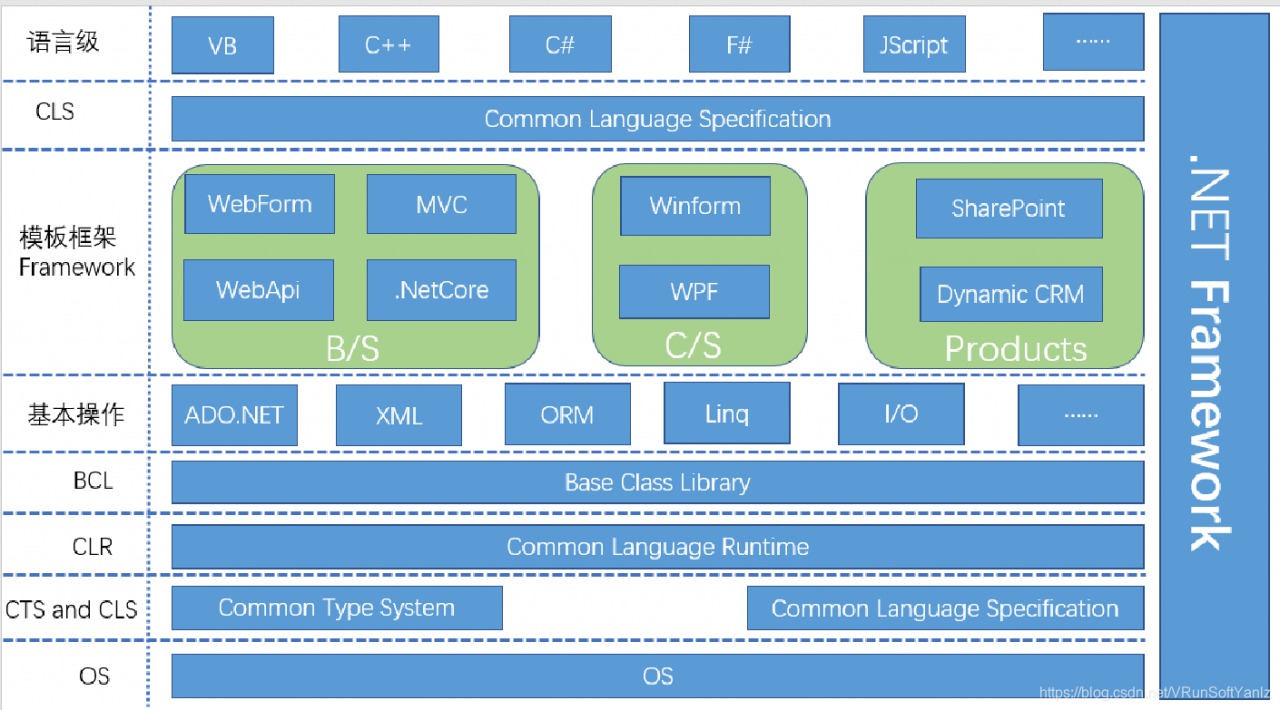 语言级
VB
C++
C#
F#
JScript
......

CLS
Common Language Specification

模板框架 Framework
WebForm
MVC
WebApi
.NetCore
B/S
Winform
WPF
C/S
SharePoint
Dynamic CRM
Products

基本操作
ADO.NET
XML
ORM
Linq
I/O
......

BCL
Base Class Library

CLR
Common Language Runtime

CTS and CLS
Common Type System
Common Language Specification

OS
OS

.NET Framework

https://blog.csdn.net/VRunSoftYanlz